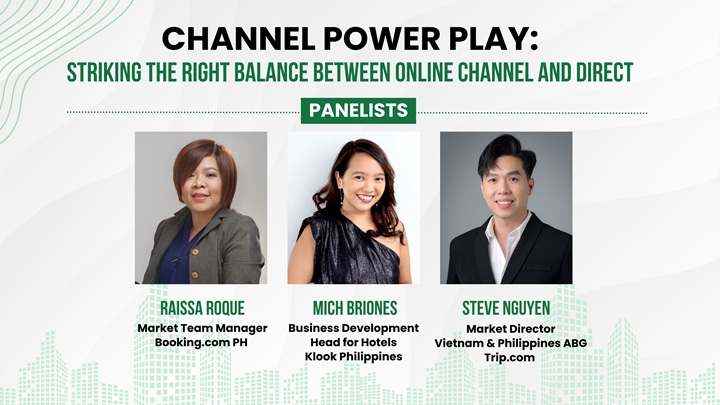 CHANNEL POWER PLAY:
STRIKING THE RIGHT BALANCE BETWEEN ONLINE CHANNEL AND DIRECT

PANELISTS

RAISSA ROQUE
Market Team Manager
Booking.com PH

MICH BRIONES
Business Development
Head for Hotels
Klook Philippines

STEVE NGUYEN
Market Director
Vietnam & Philippines ABG
Trip.com